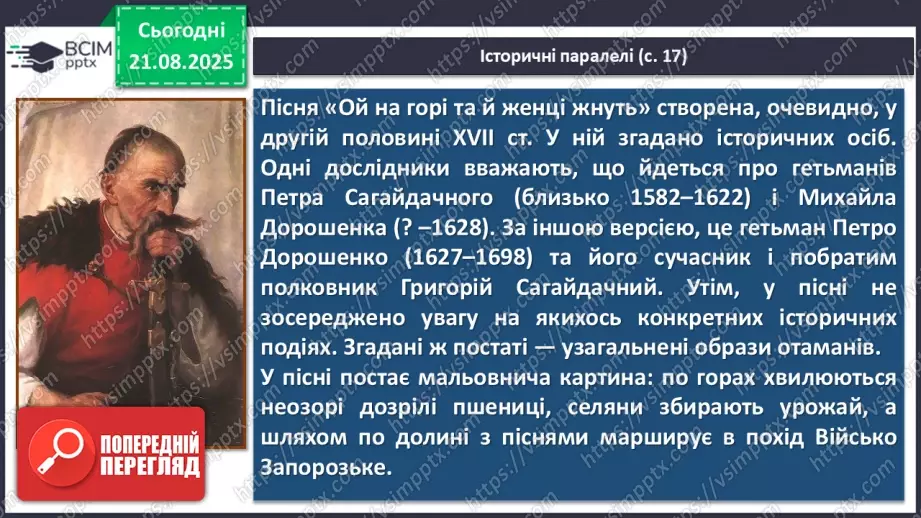 ВСІМ pptx

Сьогодні 21.08.2025

Історичні паралелі (с. 17)

Пісня «Ой на горі та й женці жнуть» створена, очевидно, у другій половині XVII ст. У ній згадано історичних осіб. Одні дослідники вважають, що йдеться про гетьманів Петра Сагайдачного (близько 1582–1622) і Михайла Дорошенка (? –1628). За іншою версією, це гетьман Петро Дорошенко (1627–1698) та його сучасник і побратим полковник Григорій Сагайдачний. Утім, у пісні не зосереджено увагу на якихось конкретних історичних подіях. Згадані ж постаті — узагальнені образи отаманів.
У пісні постає мальовнича картина: по горах хвилюються неозорі дозрілі пшениці, селяни збирають урожай, а шляхом по долині з піснями марширує в похід Військо Запорозьке.

ПОПЕРЕДНІЙ ПЕРЕГЛЯД

https://vsimpptx.com